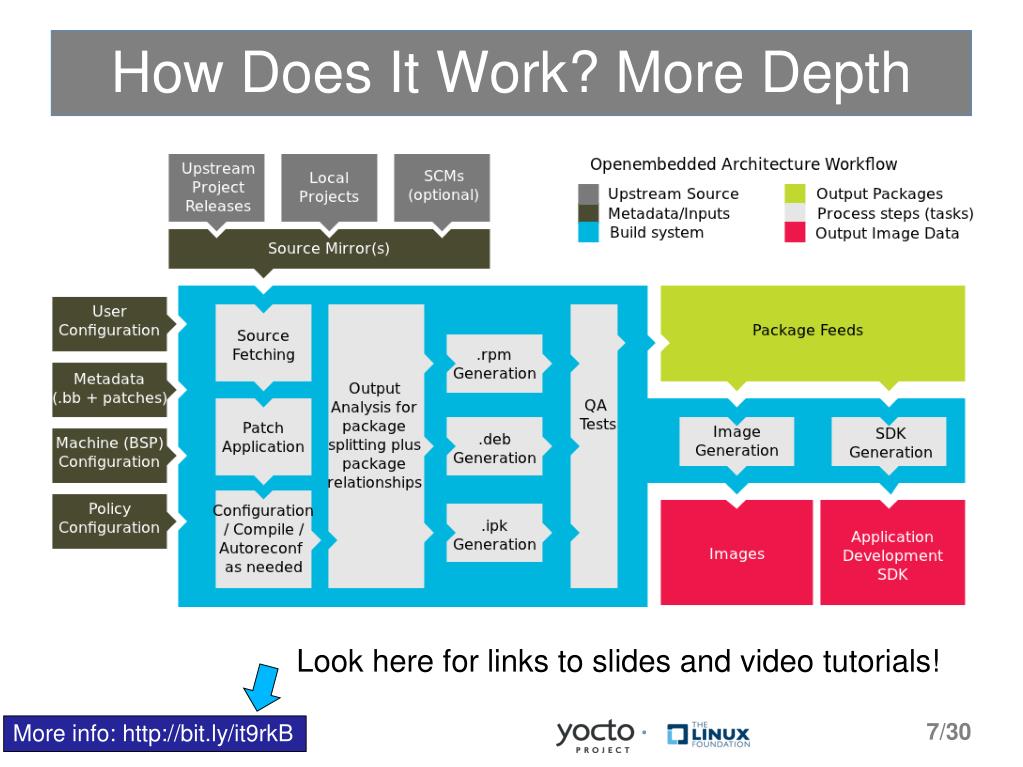 How Does It Work? More Depth

Upstream Project Releases

Local Projects

SCMs (optional)

Source Mirror(s)

Openembedded Architecture Workflow

Upstream Source
Metadata/Inputs
Build system
Output Packages
Process steps (tasks)
Output Image Data

User Configuration

Metadata (.bb + patches)

Machine (BSP) Configuration

Policy Configuration

Source Fetching

Patch Application

Configuration / Compile / Autoreconf as needed

Output Analysis for package splitting plus package relationships

.rpm Generation

.deb Generation

.ipk Generation

QA Tests

Package Feeds

Image Generation

SDK Generation

Images

Application Development SDK

Look here for links to slides and video tutorials!

More info: http://bit.ly/it9rkB

yocto PROJECT

THE LINUX FOUNDATION

7/30